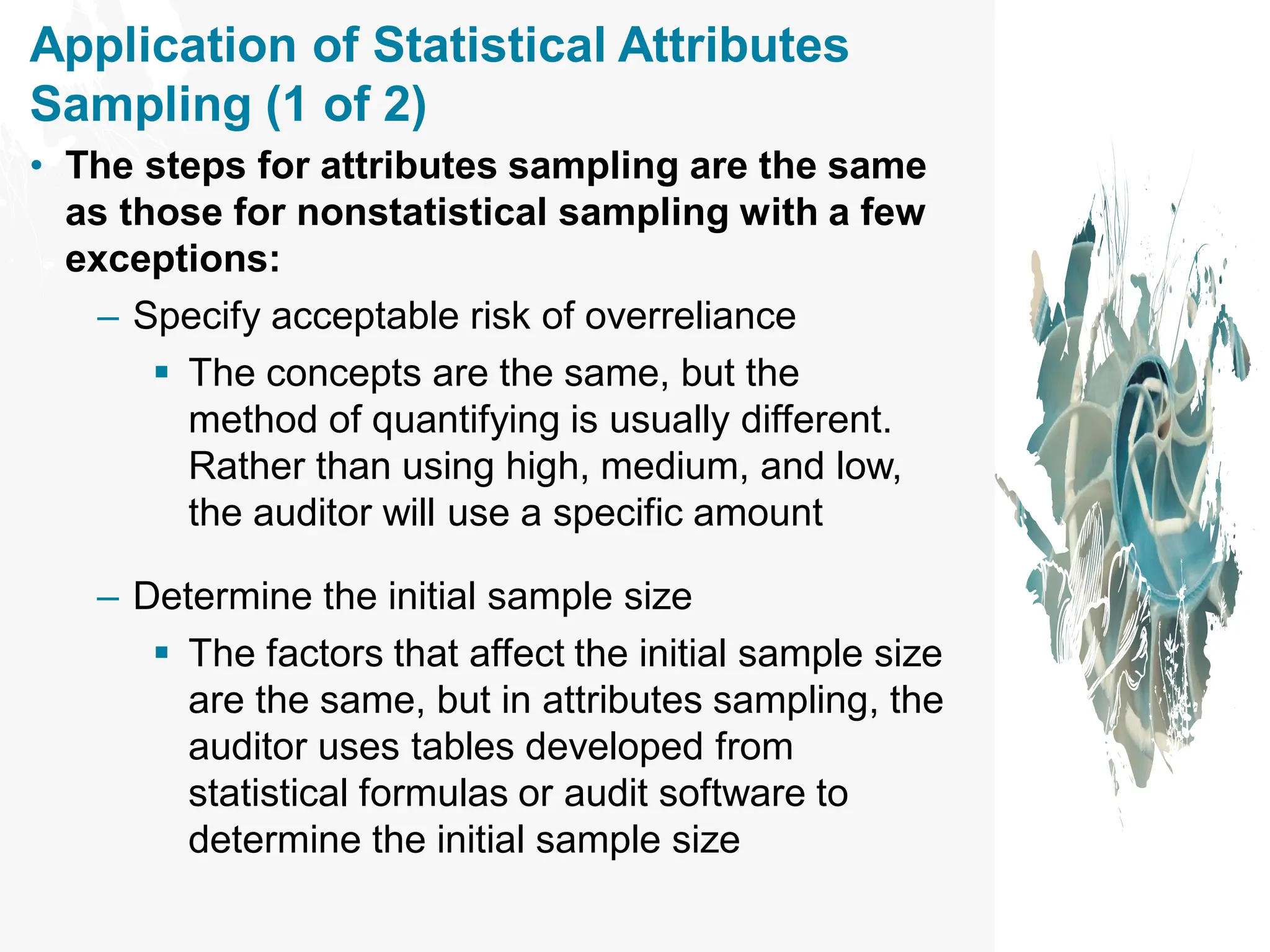 Application of Statistical Attributes Sampling (1 of 2)

• The steps for attributes sampling are the same as those for nonstatistical sampling with a few exceptions:

– Specify acceptable risk of overreliance

▪ The concepts are the same, but the method of quantifying is usually different. Rather than using high, medium, and low, the auditor will use a specific amount

– Determine the initial sample size

▪ The factors that affect the initial sample size are the same, but in attributes sampling, the auditor uses tables developed from statistical formulas or audit software to determine the initial sample size